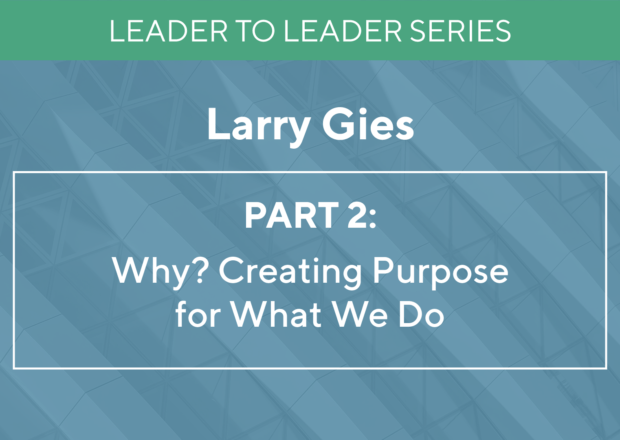 LEADER TO LEADER SERIES

Larry Gies

PART 2:

Why? Creating Purpose for What We Do